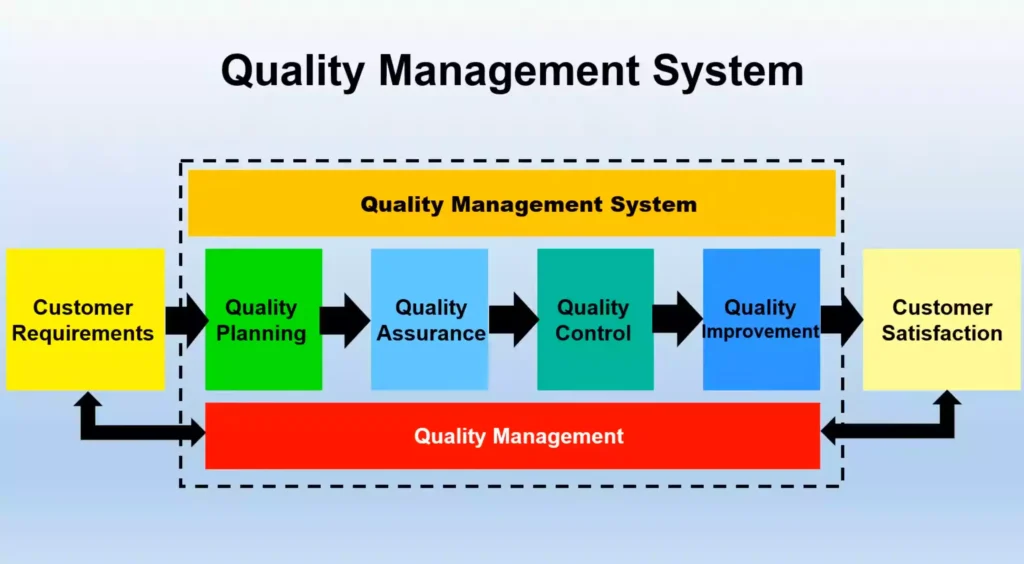 Quality Management System

Quality Management System

Customer Requirements

Quality Planning

Quality Assurance

Quality Control

Quality Improvement

Customer Satisfaction

Quality Management